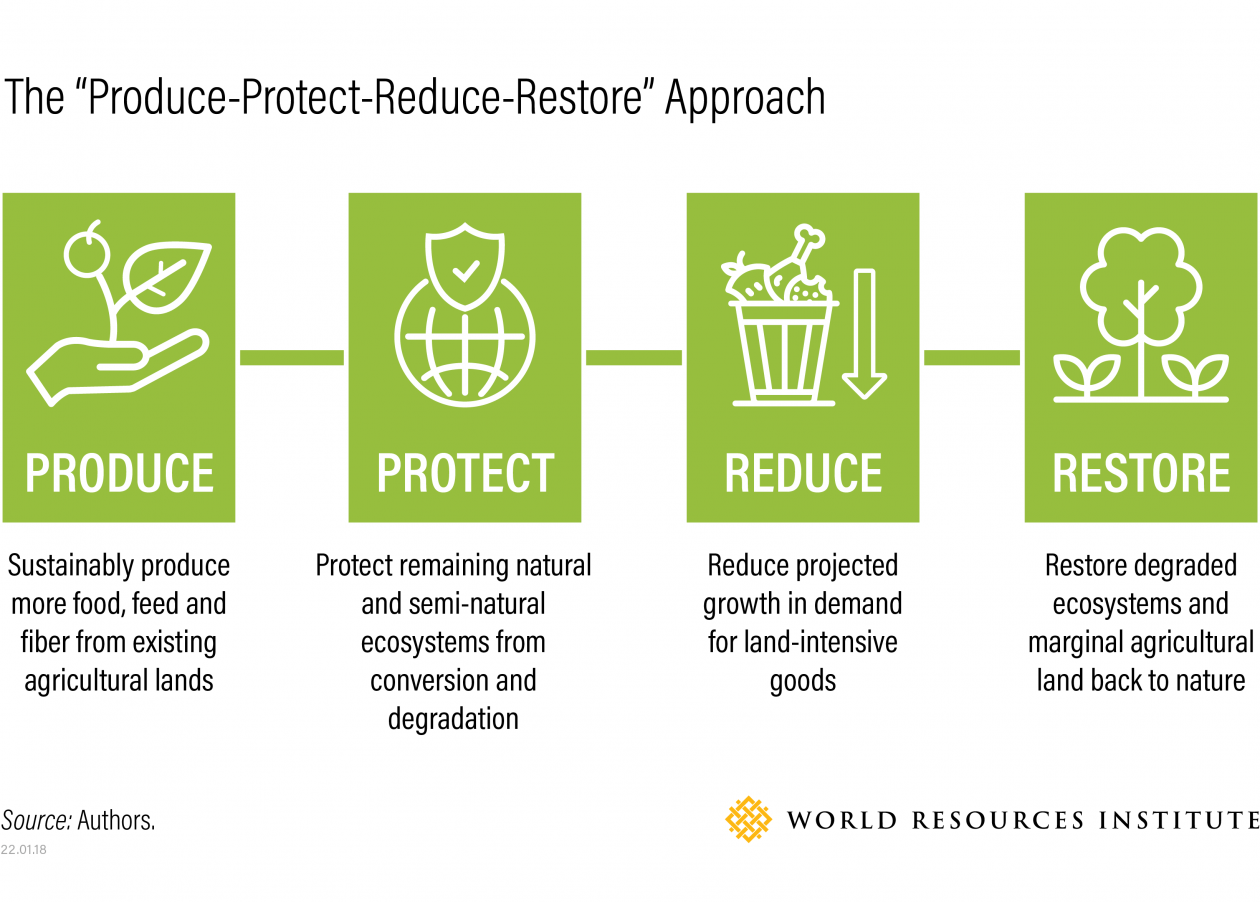 The “Produce-Protect-Reduce-Restore” Approach

PRODUCE

Sustainably produce more food, feed and fiber from existing agricultural lands

PROTECT

Protect remaining natural and semi-natural ecosystems from conversion and degradation

REDUCE

Reduce projected growth in demand for land-intensive goods

RESTORE

Restore degraded ecosystems and marginal agricultural land back to nature

Source: Authors.

22.01.18

WORLD RESOURCES INSTITUTE